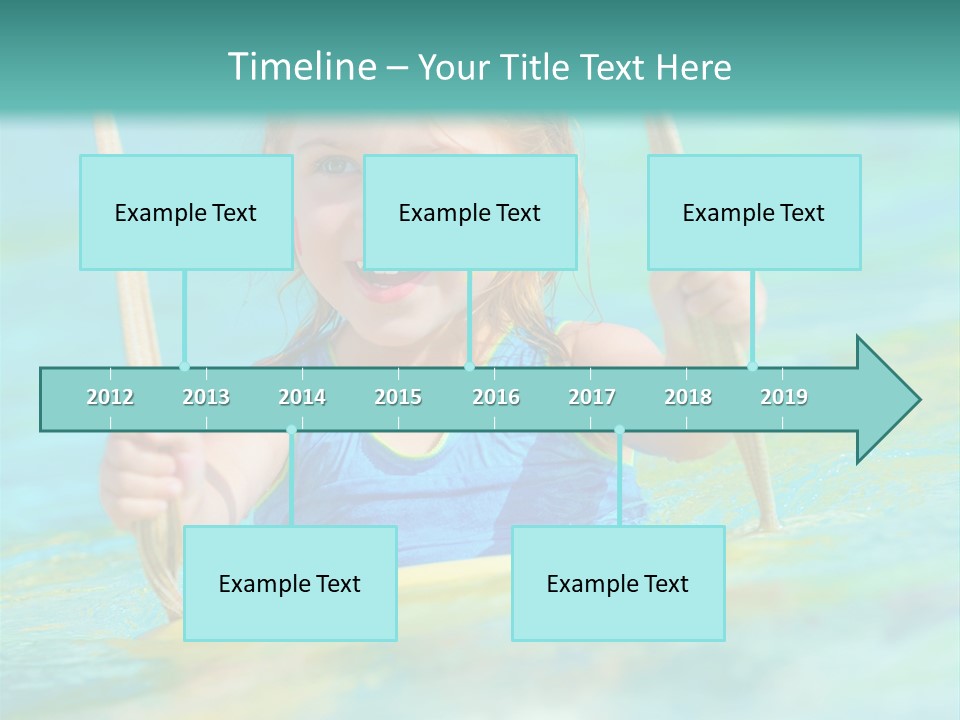 Timeline – Your Title Text Here

Example Text

Example Text

Example Text

2012 2013 2014 2015 2016 2017 2018 2019

Example Text

Example Text